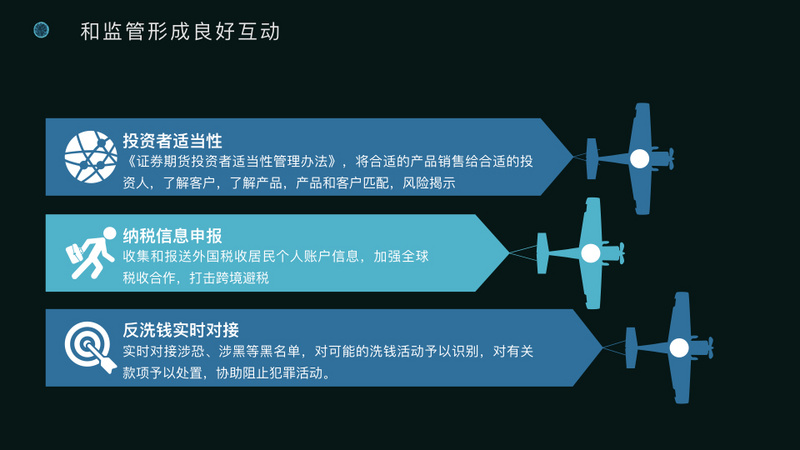 和监管形成良好互动

投资者适当性
《证券期货投资者适当性管理办法》，将合适的产品销售给合适的投资人，了解客户，了解产品，产品和客户匹配，风险揭示

纳税信息申报
收集和报送外国税收居民个人账户信息，加强全球税收合作，打击跨境避税

反洗钱实时对接
实时对接涉恐、涉黑等黑名单，对可能的洗钱活动予以识别，对有关款项予以处置，协助阻止犯罪活动。